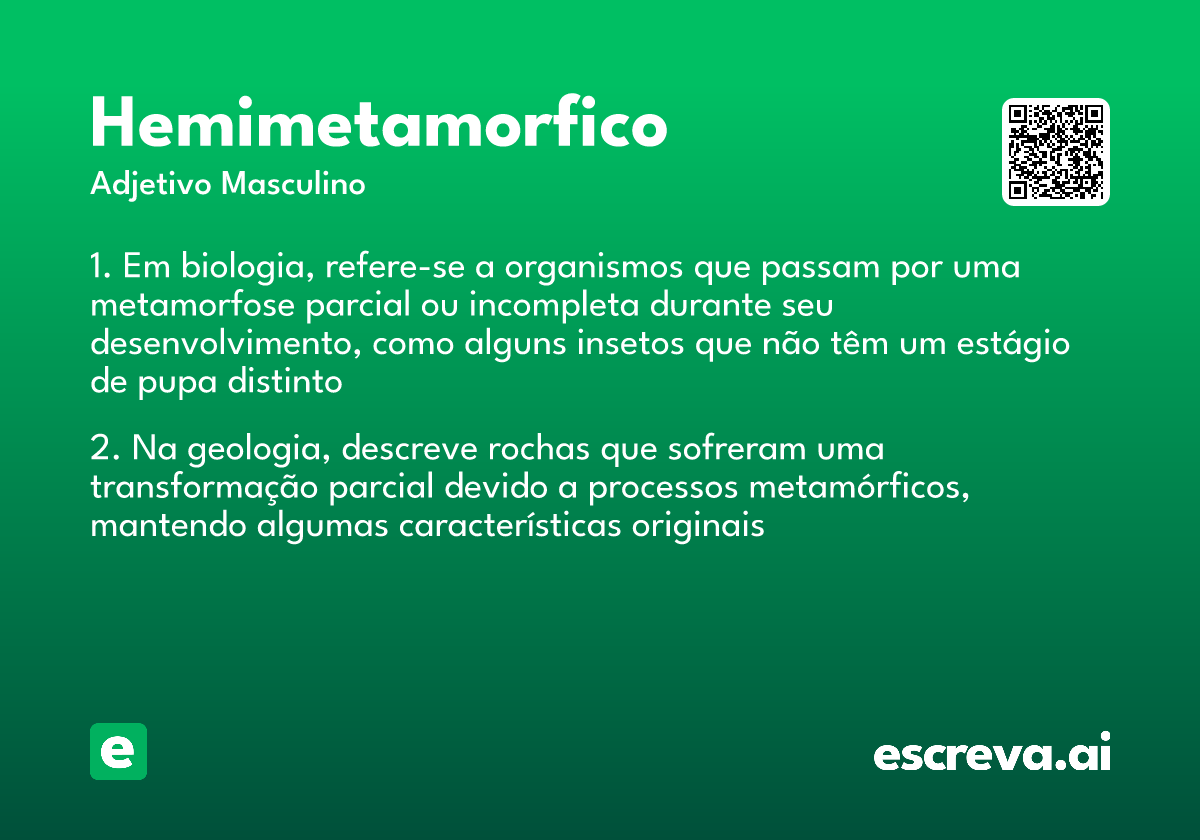 Hemimetamorfico

Adjetivo Masculino

1. Em biologia, refere-se a organismos que passam por uma metamorfose parcial ou incompleta durante seu desenvolvimento, como alguns insetos que não têm um estágio de pupa distinto

2. Na geologia, descreve rochas que sofreram uma transformação parcial devido a processos metamórficos, mantendo algumas características originais

e

escreva.ai